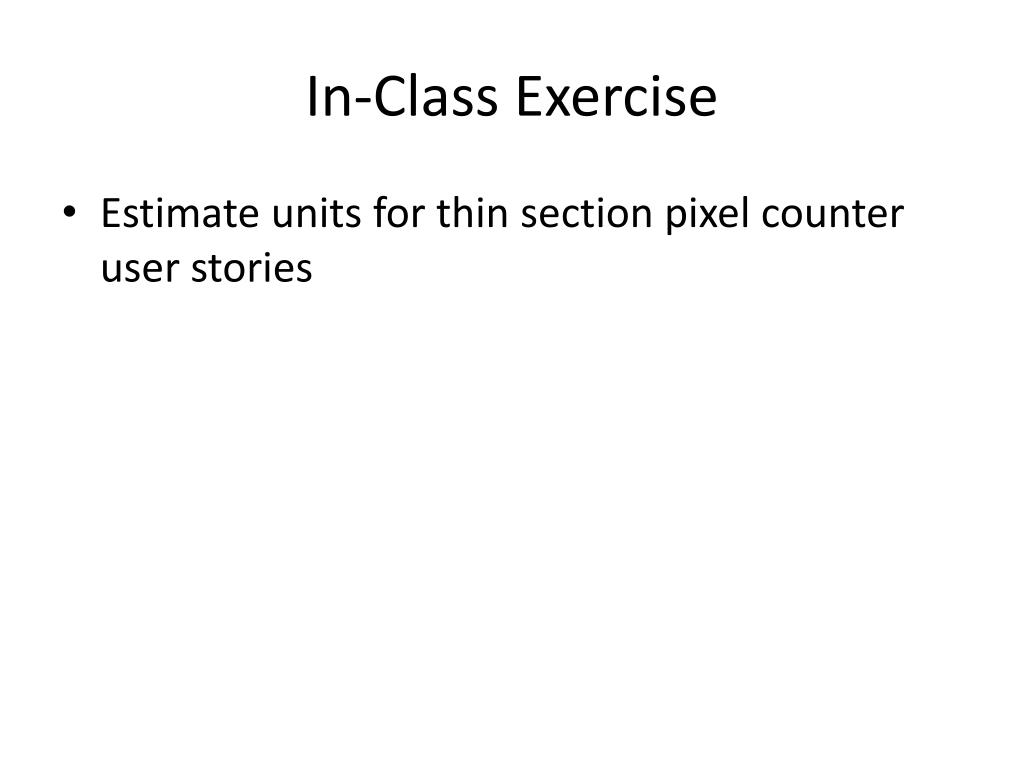 In-Class Exercise

• Estimate units for thin section pixel counter user stories